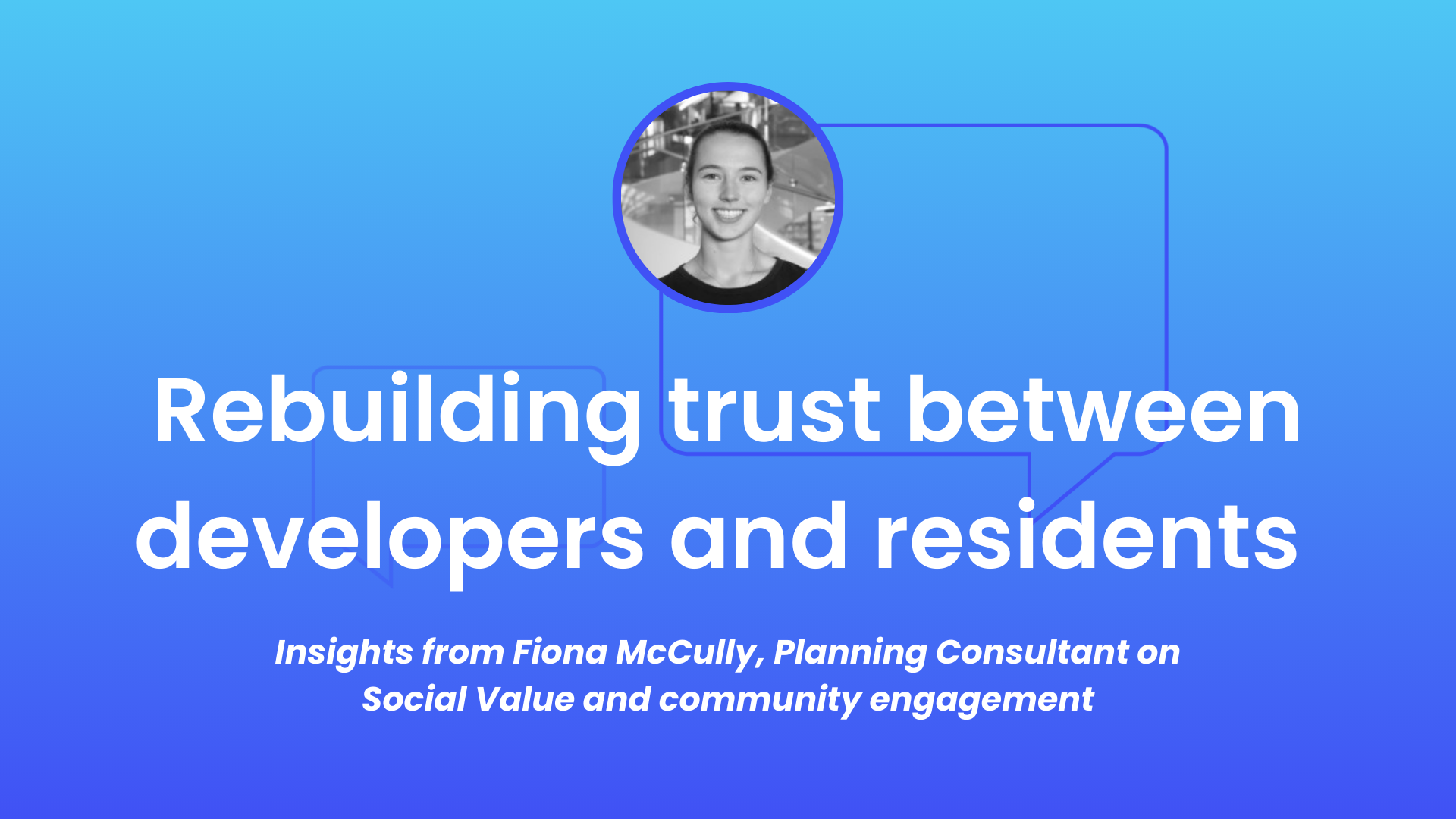 Rebuilding trust between developers and residents

Insights from Fiona McCully, Planning Consultant on Social Value and community engagement